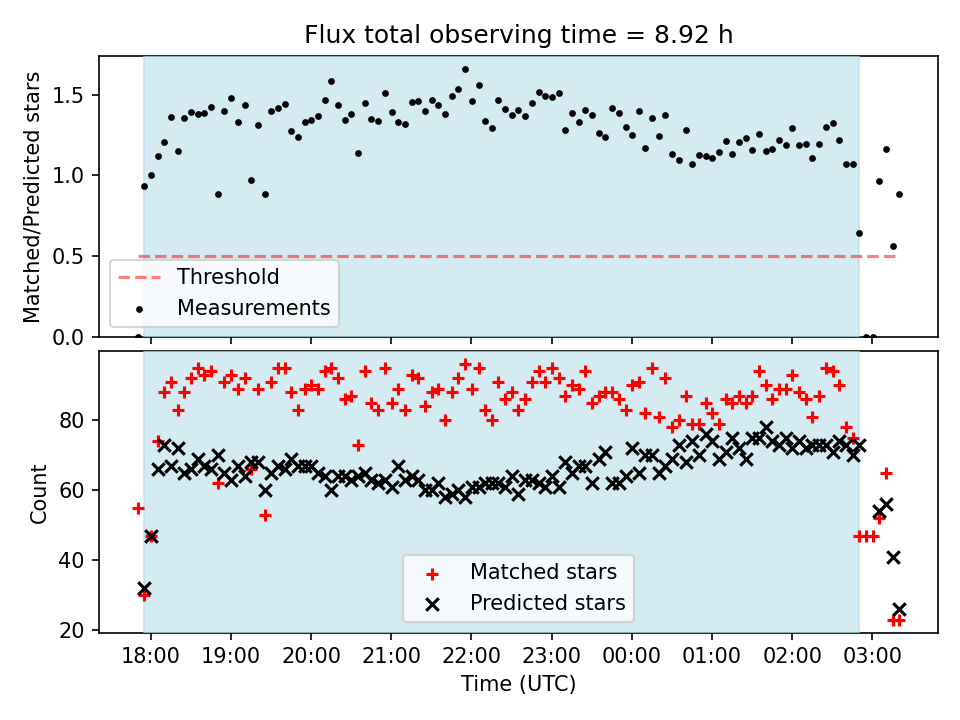 Flux total observing time = 8.92 h

Matched/Predicted stars

1.5
1.0
0.5
0.0

Threshold
Measurements

Count

80
60
40
20

Matched stars
Predicted stars

18:00 19:00 20:00 21:00 22:00 23:00 00:00 01:00 02:00 03:00

Time (UTC)